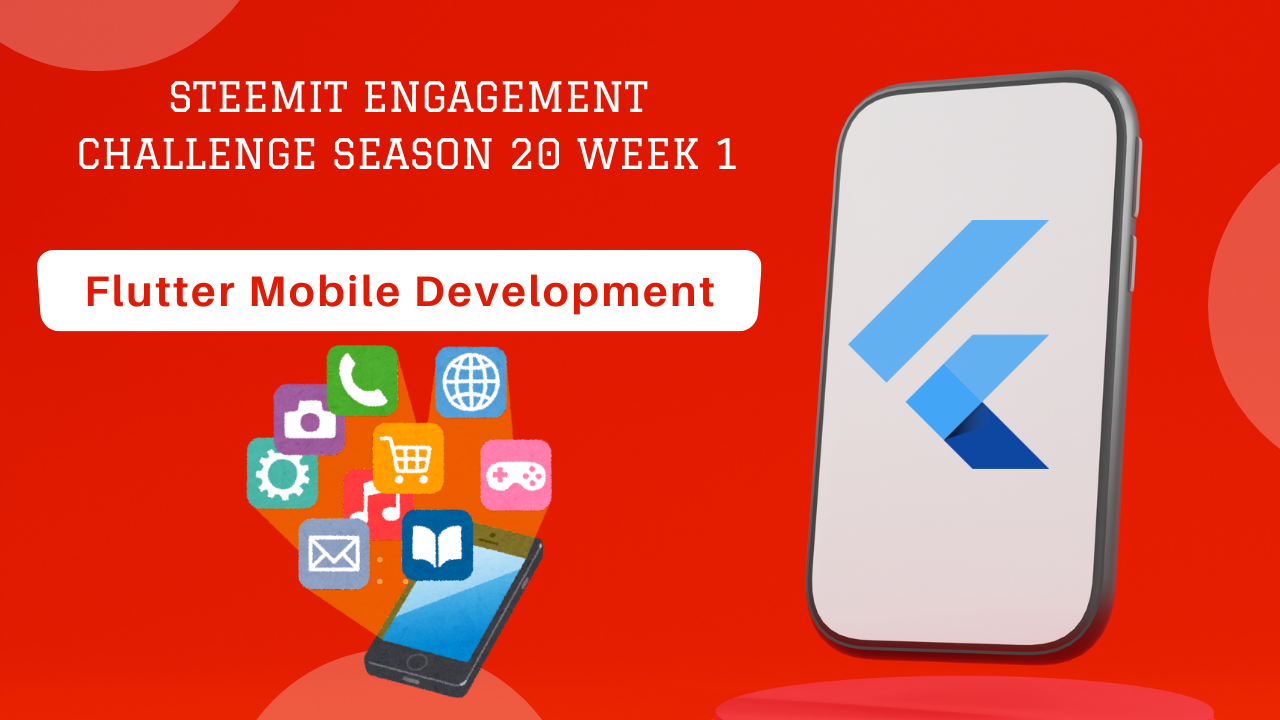 STEEMIT ENGAGEMENT CHALLENGE SEASON 20 WEEK 1

Flutter Mobile Development